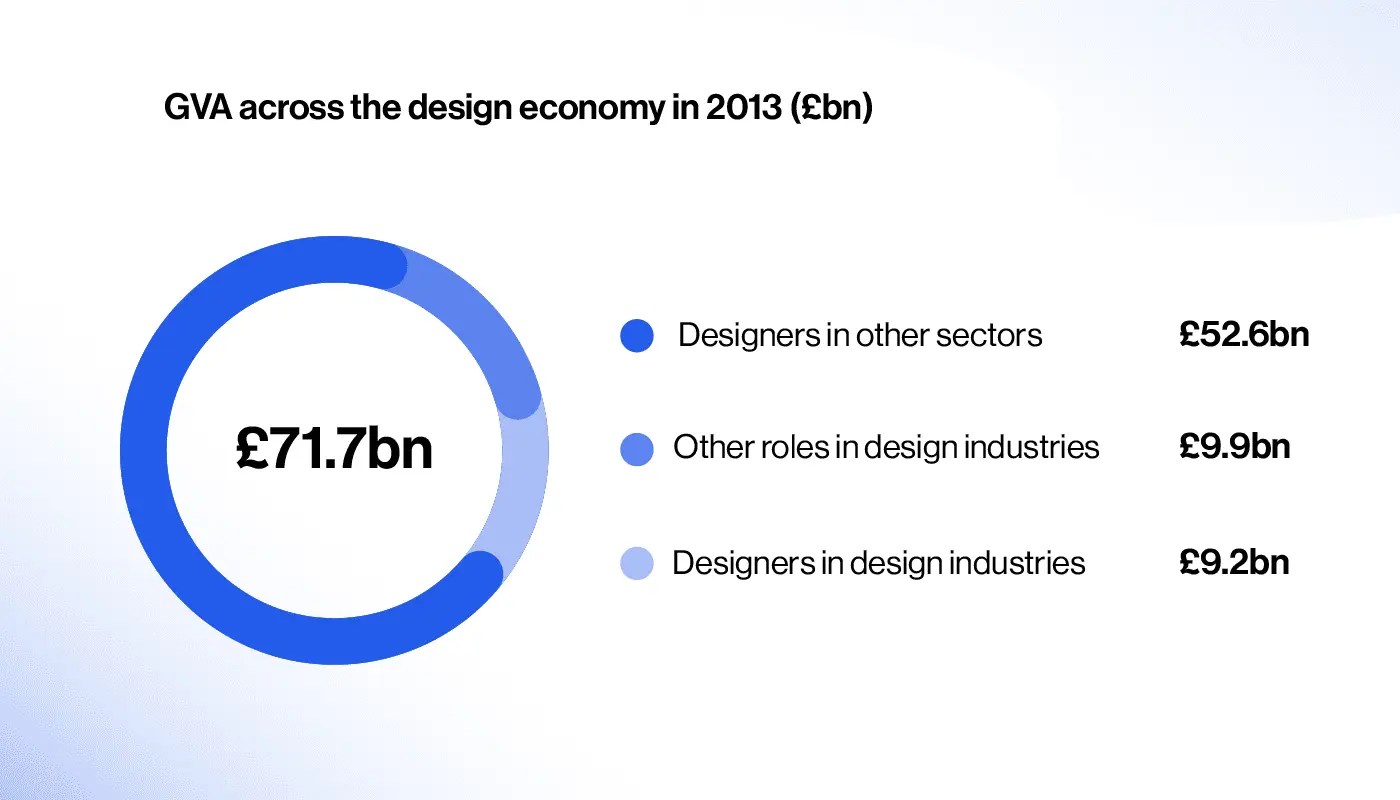 GVA across the design economy in 2013 (£bn)

£71.7bn

Designers in other sectors £52.6bn

Other roles in design industries £9.9bn

Designers in design industries £9.2bn